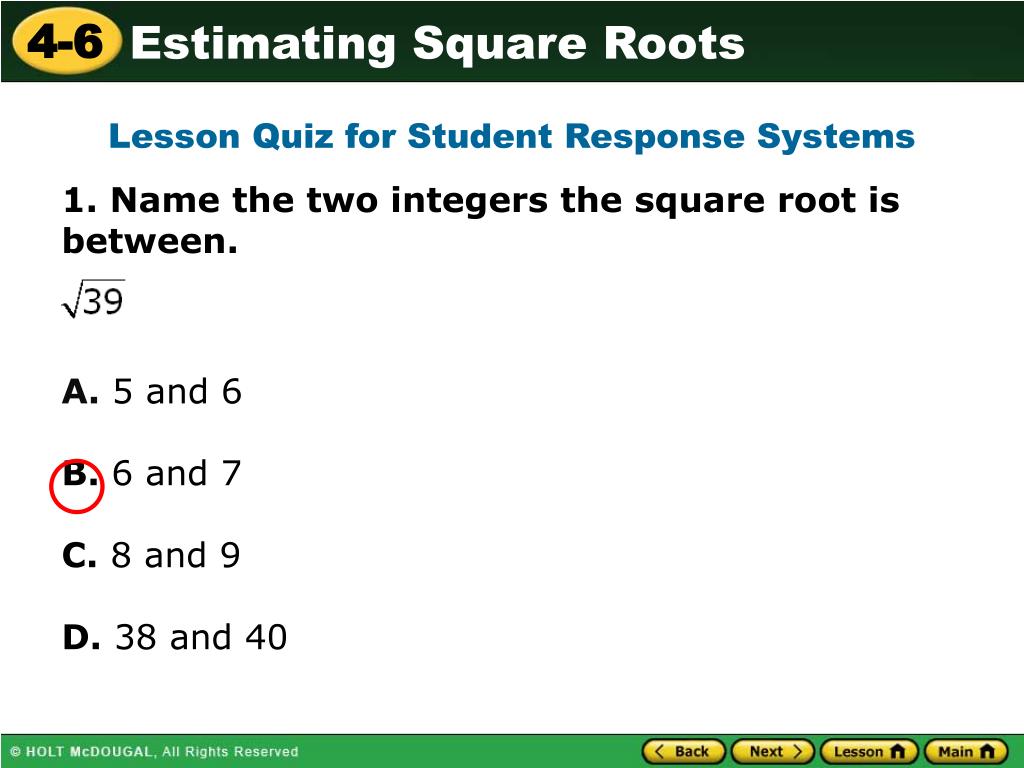 4-6 Estimating Square Roots

Lesson Quiz for Student Response Systems

1. Name the two integers the square root is between.

$\sqrt{39}$

A. 5 and 6

B. 6 and 7

C. 8 and 9

D. 38 and 40

© HOLT McDOUGAL, All Rights Reserved

Back Next Lesson Main